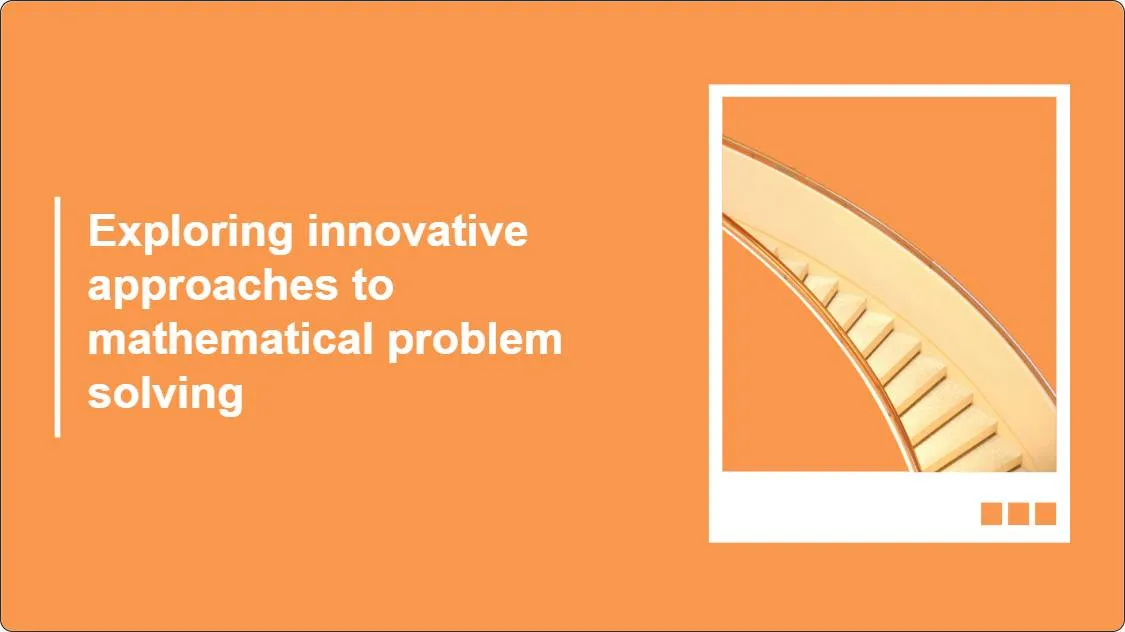 Exploring innovative approaches to mathematical problem solving